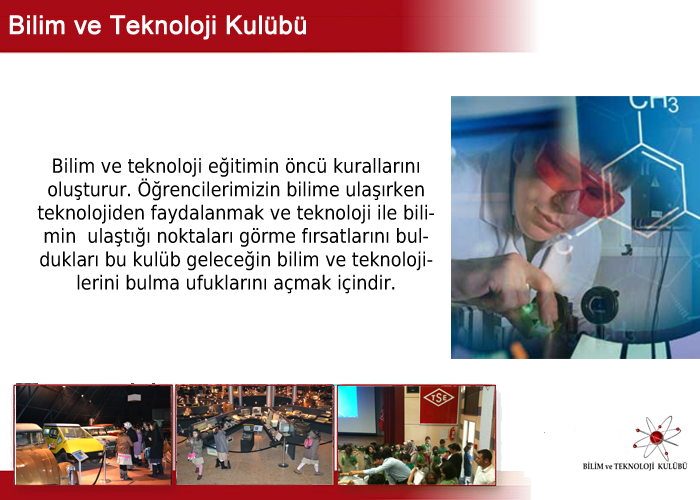 Bilim ve Teknoloji Kulübü

Bilim ve teknoloji eğitimin öncü kurallarını oluşturur. Öğrencilerimizin bilime ulaşırken teknolojiden faydalanmak ve teknoloji ile bilimin ulaştığı noktaları görme fırsatlarını buldukları bu kulüb geleceğin bilim ve teknolojilerini bulma ufuklarını açmak içindir.

$CH_3$

TSE

BİLİM ve TEKNOLOJİ KULÜBÜ